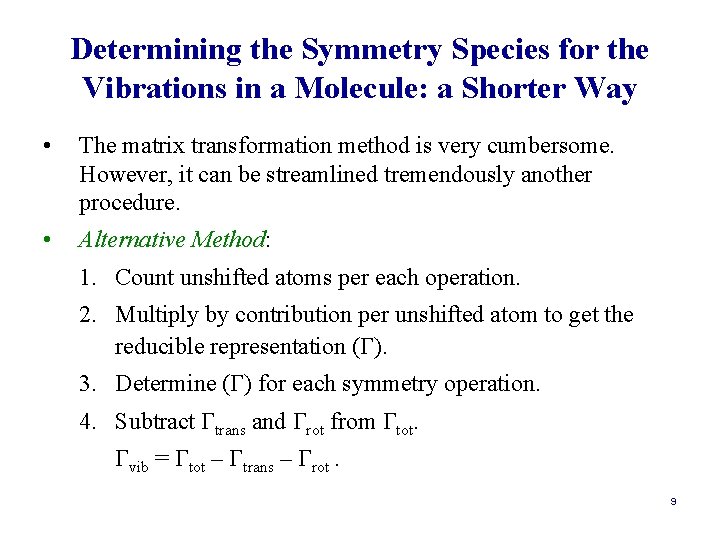 Determining the Symmetry Species for the Vibrations in a Molecule: a Shorter Way

• The matrix transformation method is very cumbersome. However, it can be streamlined tremendously another procedure.

• Alternative Method:

1. Count unshifted atoms per each operation.

2. Multiply by contribution per unshifted atom to get the reducible representation ($\Gamma$).

3. Determine ($\Gamma$) for each symmetry operation.

4. Subtract $\Gamma_{trans}$ and $\Gamma_{rot}$ from $\Gamma_{tot}$.

$\Gamma_{vib} = \Gamma_{tot} - \Gamma_{trans} - \Gamma_{rot}$ .

9